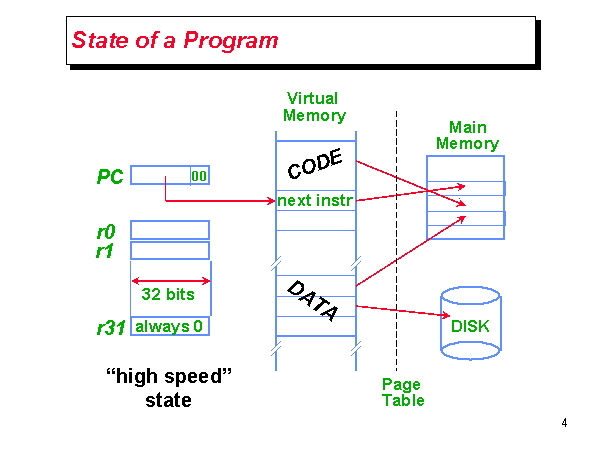 State of a Program

Virtual Memory

Main Memory

PC

00

CODE

next instr

r0

r1

32 bits

r31

always 0

DATA

DISK

"high speed" state

Page Table

4